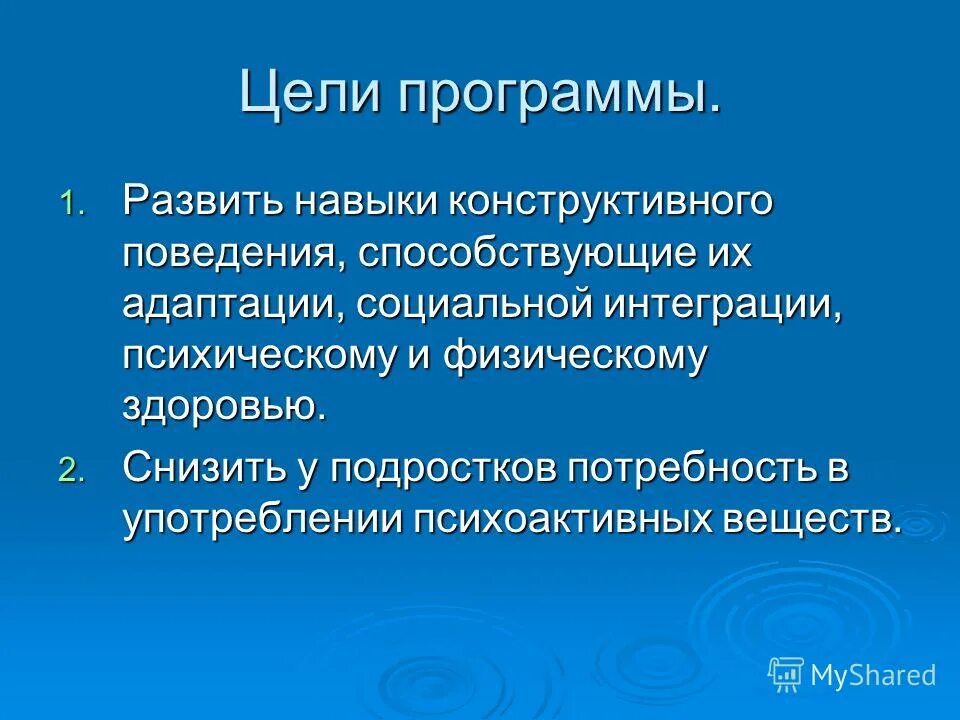 Цели программы.

1. Развить навыки конструктивного поведения, способствующие их адаптации, социальной интеграции, психическому и физическому здоровью.
2. Снизить у подростков потребность в употреблении психоактивных веществ.

MyShared